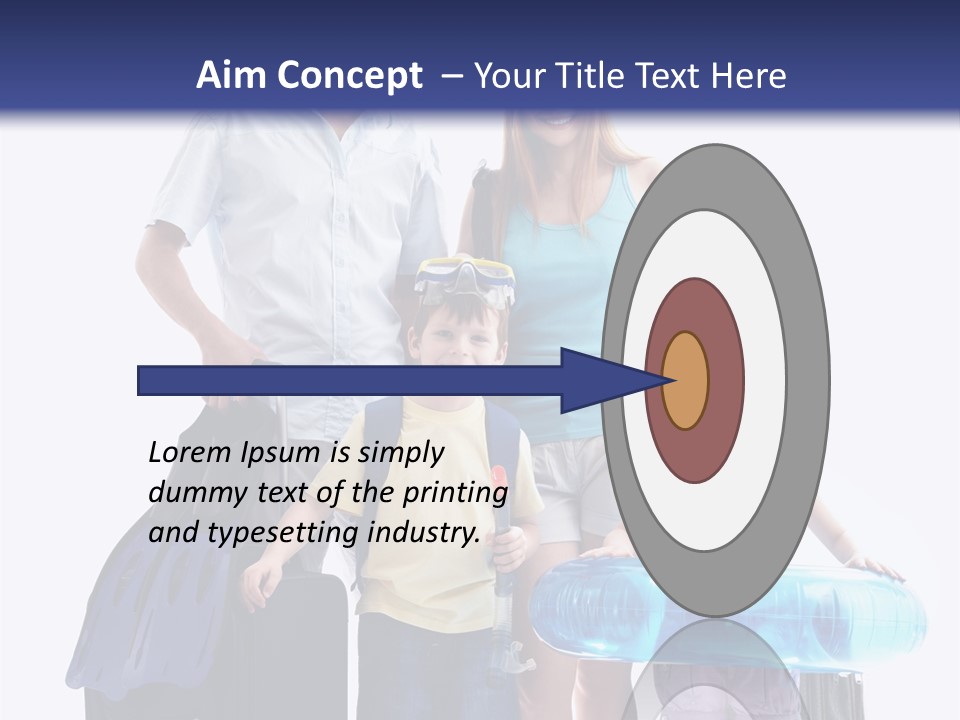 Aim Concept – Your Title Text Here

Lorem Ipsum is simply dummy text of the printing and typesetting industry.